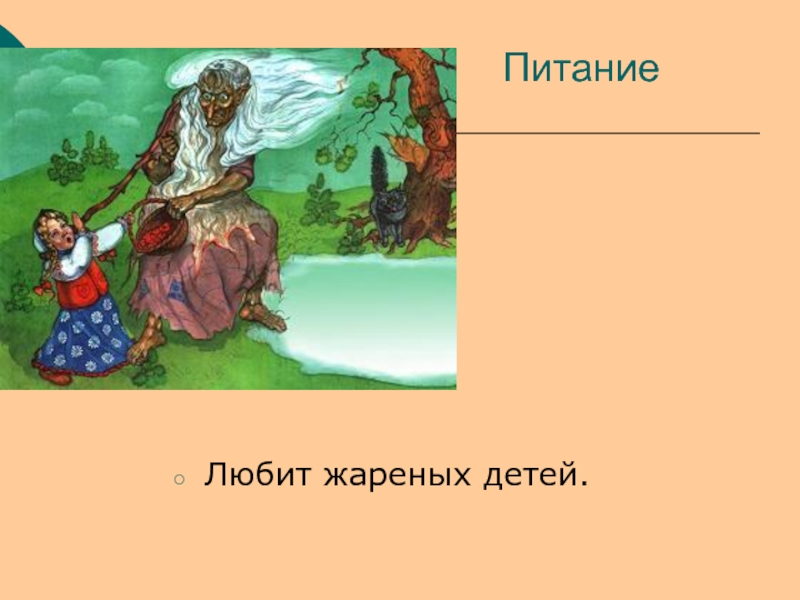 Питание

Любит жареных детей.